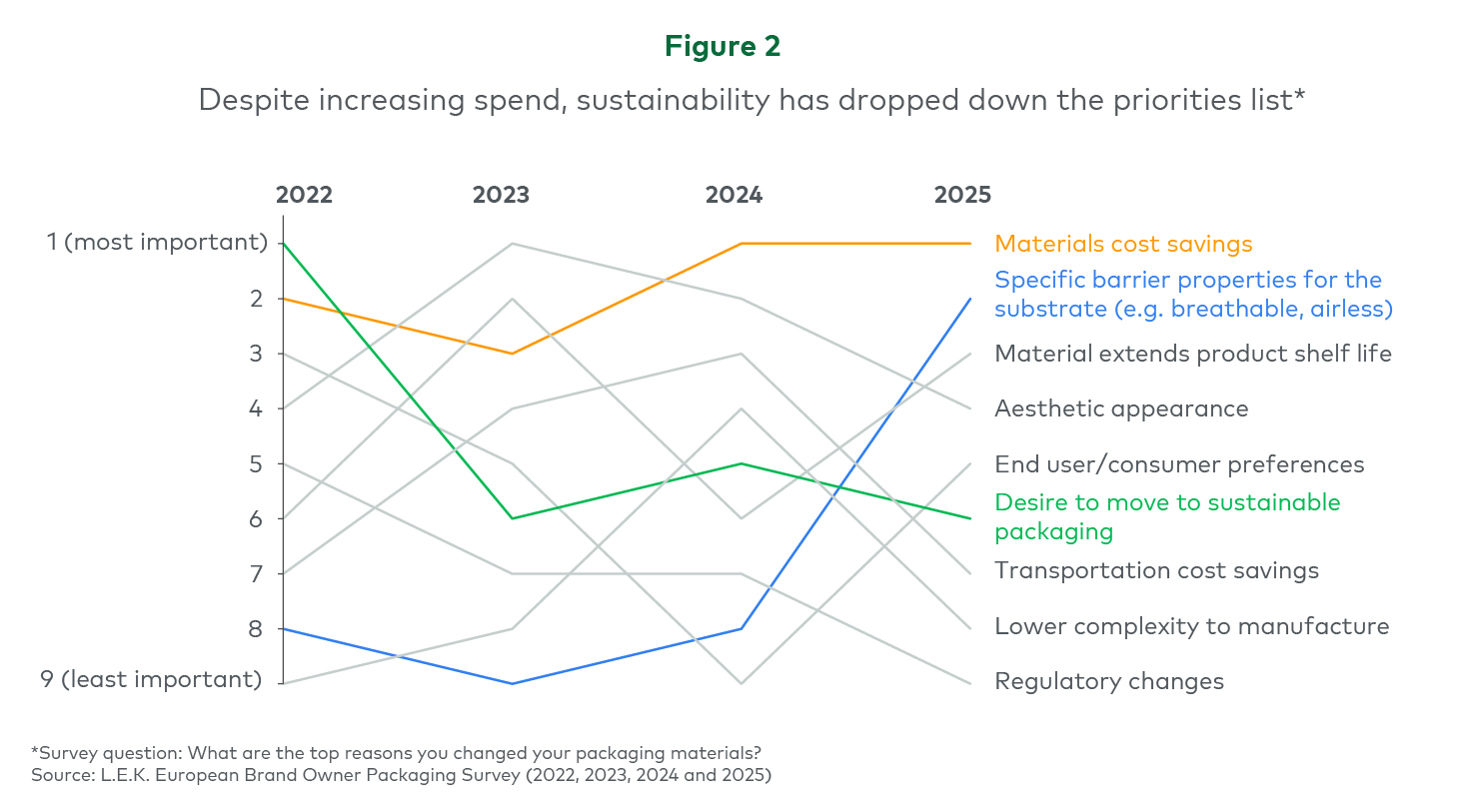 Figure 2

Despite increasing spend, sustainability has dropped down the priorities list*

2022
2023
2024
2025

1 (most important)
2
3
4
5
6
7
8
9 (least important)

Materials cost savings
Specific barrier properties for the substrate (e.g. breathable, airless)
Material extends product shelf life
Aesthetic appearance
End user/consumer preferences
Desire to move to sustainable packaging
Transportation cost savings
Lower complexity to manufacture
Regulatory changes

*Survey question: What are the top reasons you changed your packaging materials?
Source: L.E.K. European Brand Owner Packaging Survey (2022, 2023, 2024 and 2025)